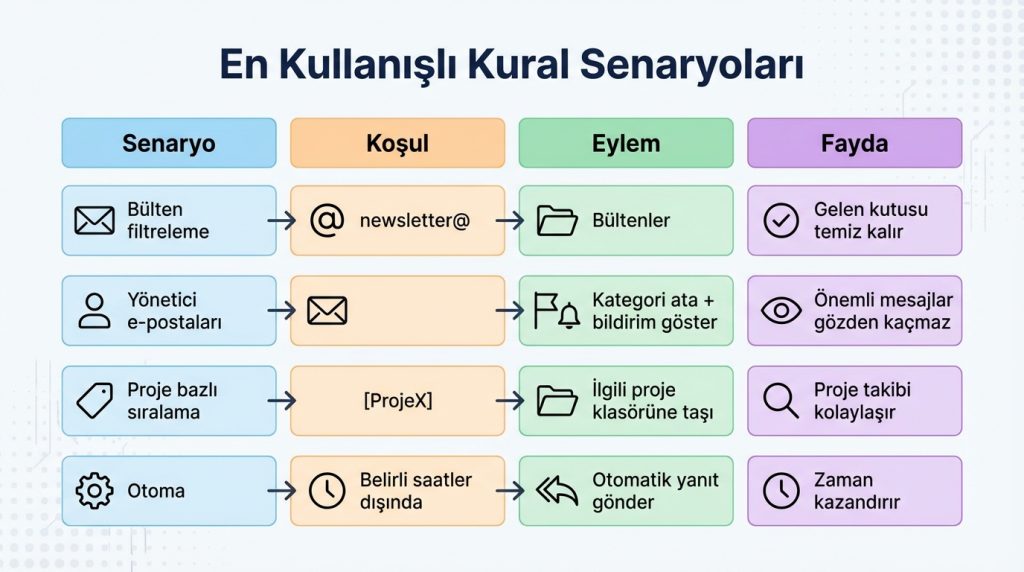 En Kullanışlı Kural Senaryoları

| Senaryo | Koşul | Eylem | Fayda |
|---|---|---|---|
| Bülten filtreleme | newsletter@ | Bültenler | Gelen kutusu temiz kalır |
| Yönetici e-postaları | | Kategori ata + bildirim göster | Önemli mesajlar gözden kaçmaz |
| Proje bazlı sıralama | [ProjeX] | İlgili proje klasörüne taşı | Proje takibi kolaylaşır |
| Otoma | Belirli saatler dışında | Otomatik yanıt gönder | Zaman kazandırır |